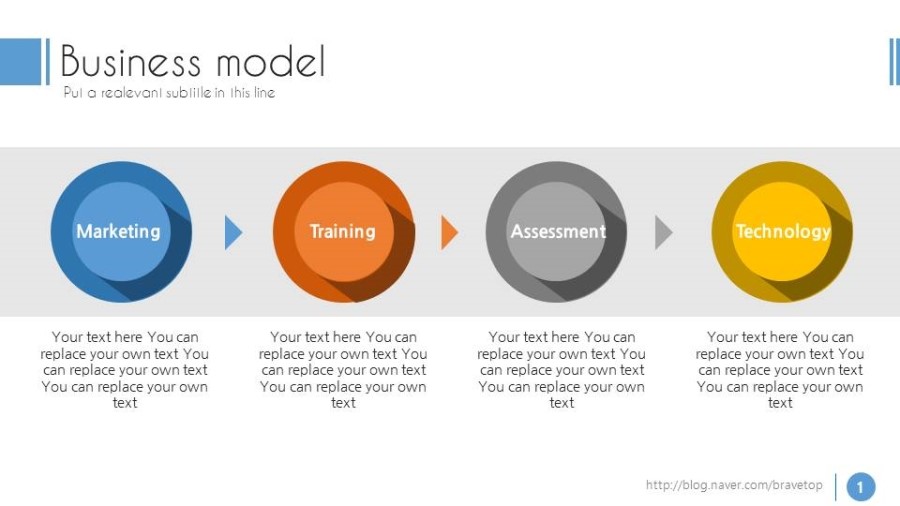 Business model
Put a realevant subtitle in this line

Marketing

Training

Assessment

Technology

Your text here You can replace your own text You can replace your own text You can replace your own text

Your text here You can replace your own text You can replace your own text You can replace your own text

Your text here You can replace your own text You can replace your own text You can replace your own text

Your text here You can replace your own text You can replace your own text You can replace your own text

http://blog.naver.com/bravetop

1